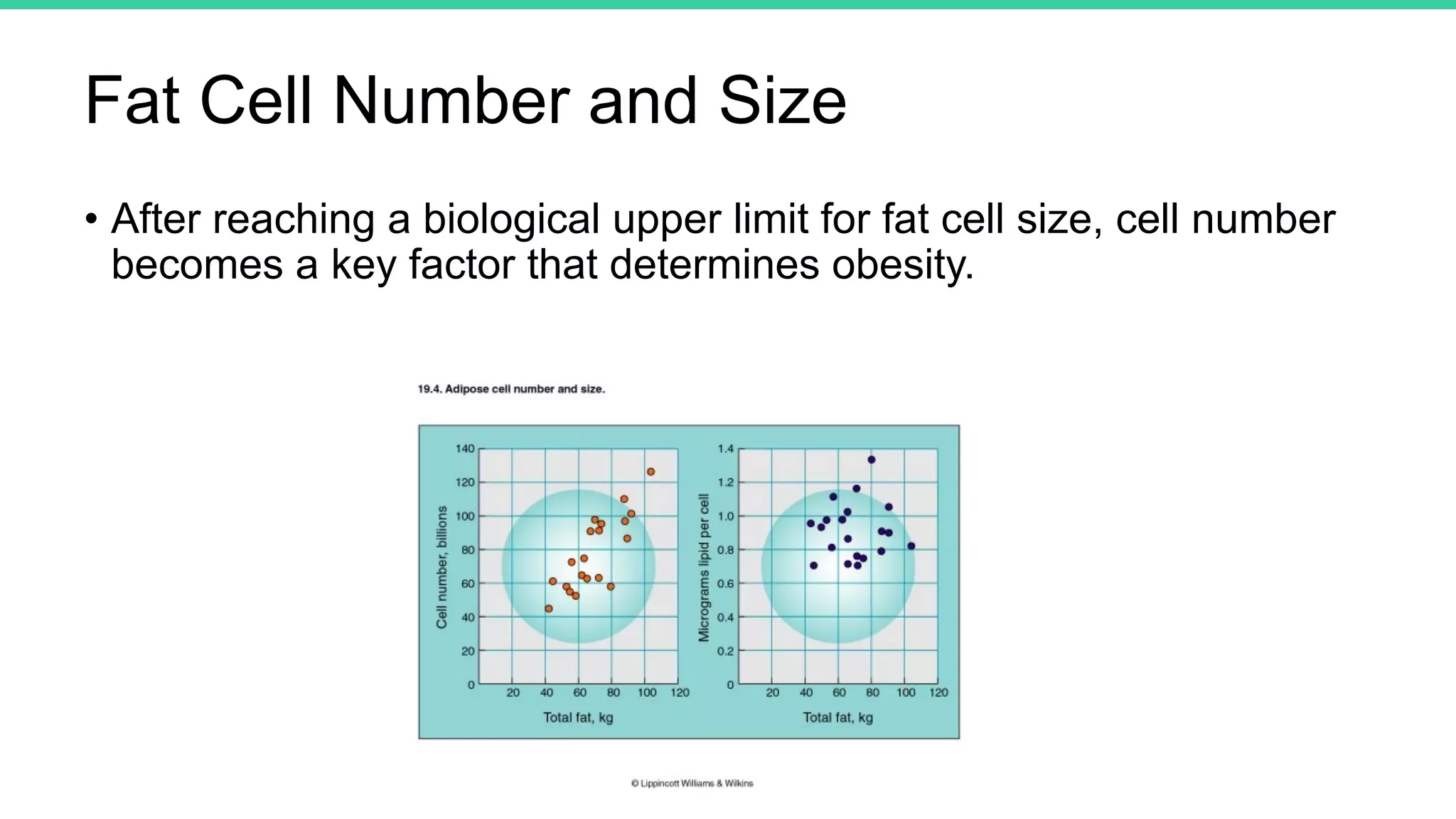 Fat Cell Number and Size

• After reaching a biological upper limit for fat cell size, cell number becomes a key factor that determines obesity.

19.4. Adipose cell number and size.

Cell number, billions
140
120
100
80
60
40
20
0
20 40 60 80 100 120
Total fat, kg

Micrograms lipid per cell
1.4
1.2
1.0
0.8
0.6
0.4
0.2
0
20 40 60 80 100 120
Total fat, kg

© Lippincott Williams & Wilkins